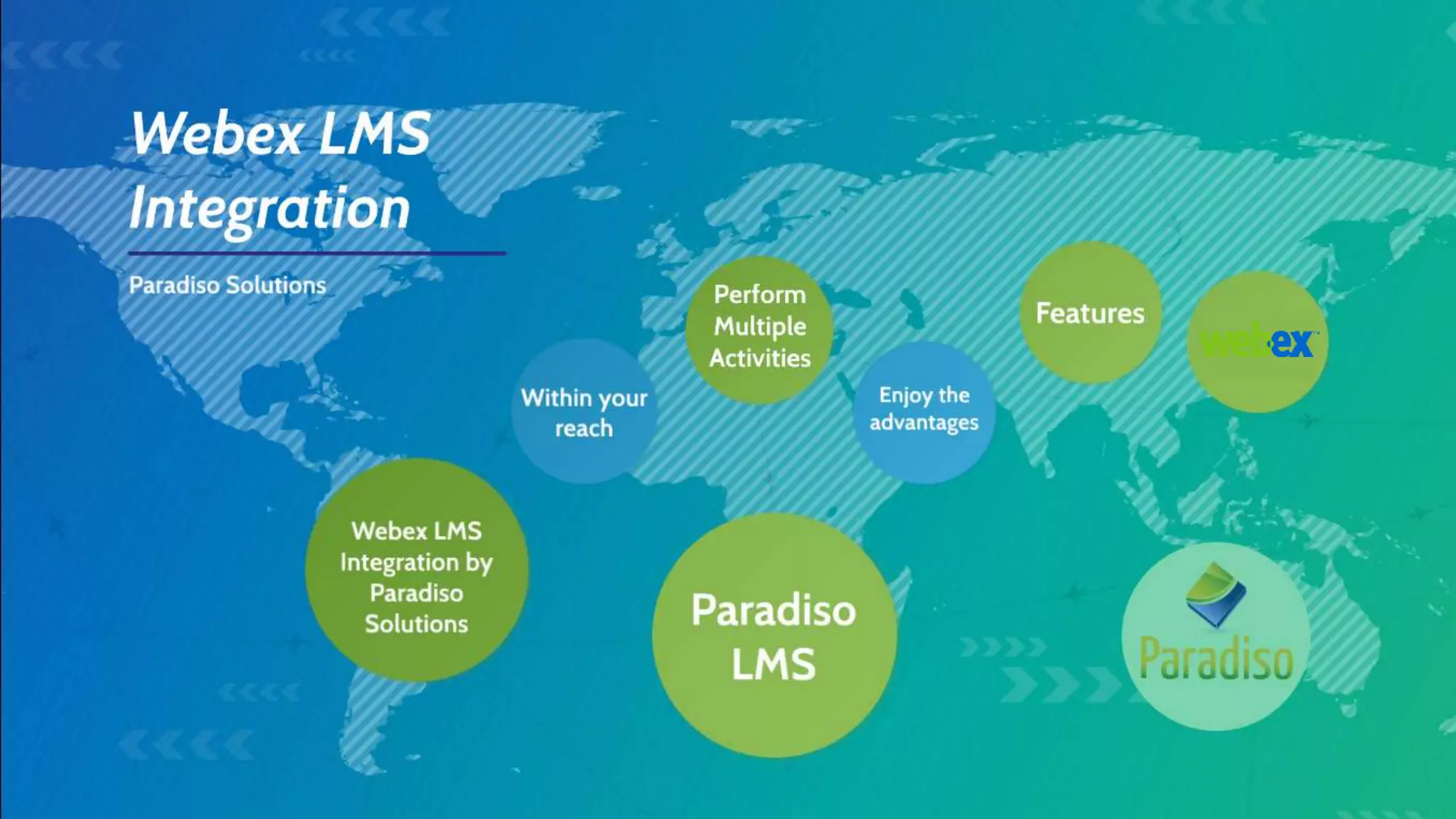 Webex LMS Integration

Paradiso Solutions

Webex LMS Integration by Paradiso Solutions

Within your reach

Perform Multiple Activities

Paradiso LMS

Enjoy the advantages

Features

webex

Paradiso